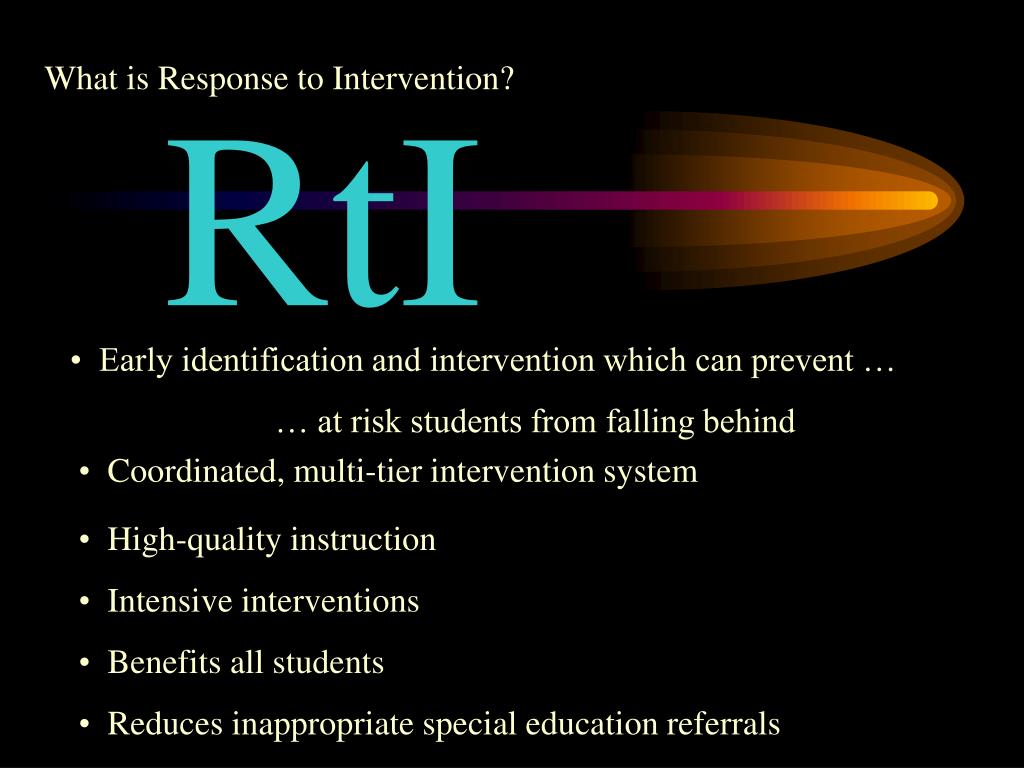 What is Response to Intervention?

RtI

• Early identification and intervention which can prevent …

… at risk students from falling behind

• Coordinated, multi-tier intervention system

• High-quality instruction

• Intensive interventions

• Benefits all students

• Reduces inappropriate special education referrals